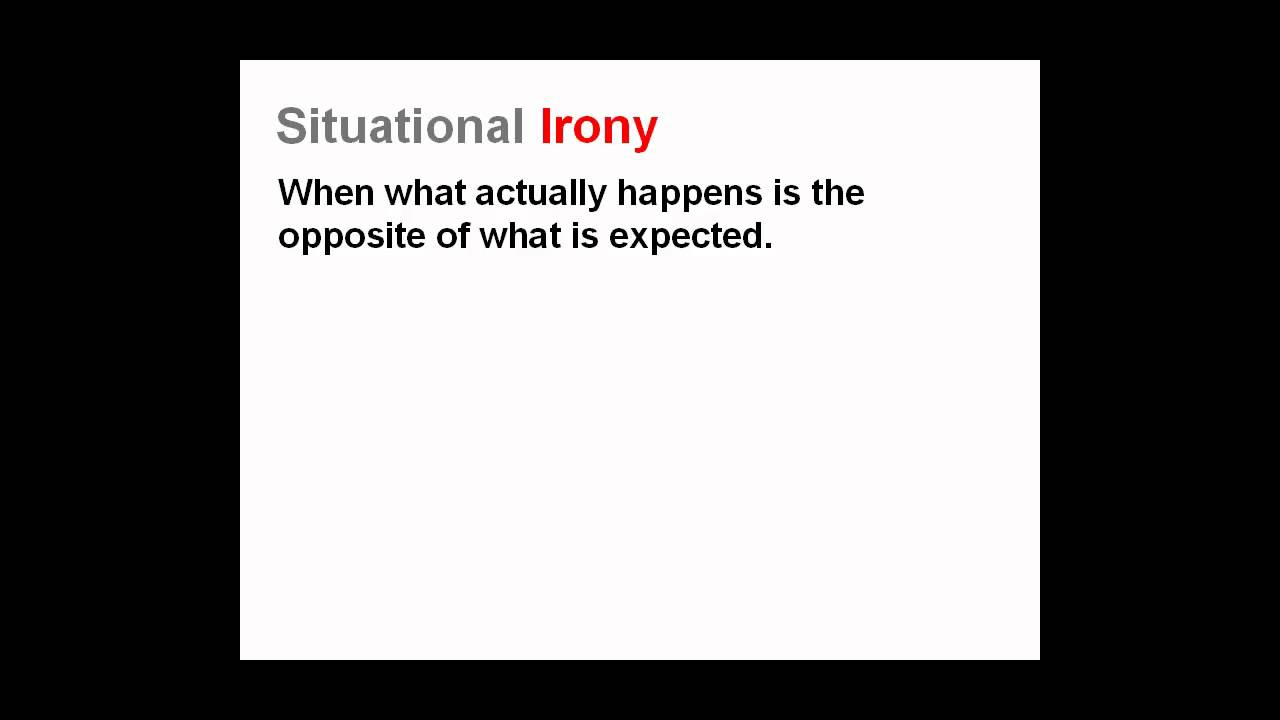 Situational Irony

When what actually happens is the opposite of what is expected.